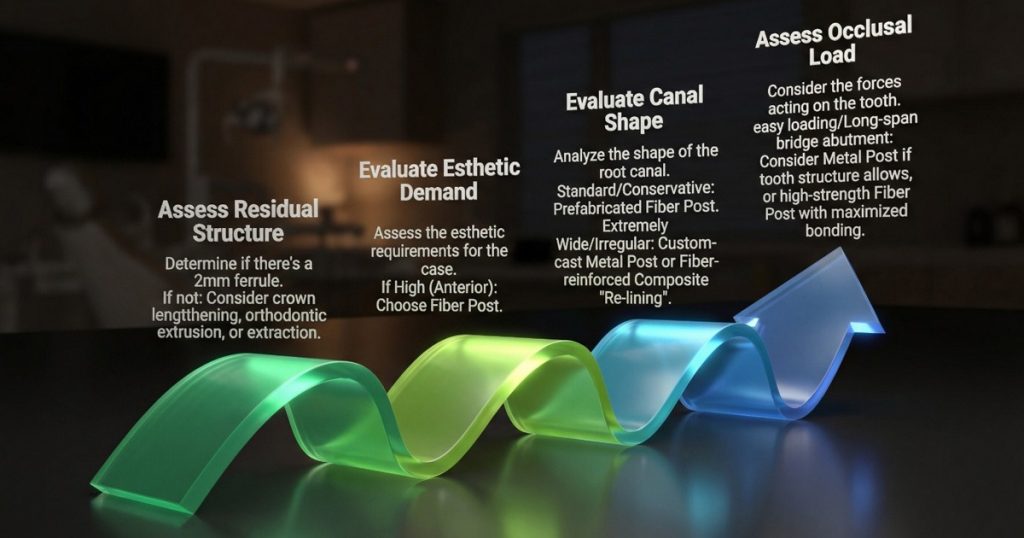 Assess Residual Structure

Determine if there's a 2mm ferrule. If not: Consider crown lengthening, orthodontic extrusion, or extraction.

Evaluate Esthetic Demand

Assess the esthetic requirements for the case. If High (Anterior): Choose Fiber Post.

Evaluate Canal Shape

Analyze the shape of the root canal. Standard/Conservative: Prefabricated Fiber Post. Extremely Wide/Irregular: Custom-cast Metal Post or Fiber-reinforced Composite "Re-lining".

Assess Occlusal Load

Consider the forces acting on the tooth. easy loading/Long-span bridge abutment: Consider Metal Post if tooth structure allows, or high-strength Fiber Post with maximized bonding.